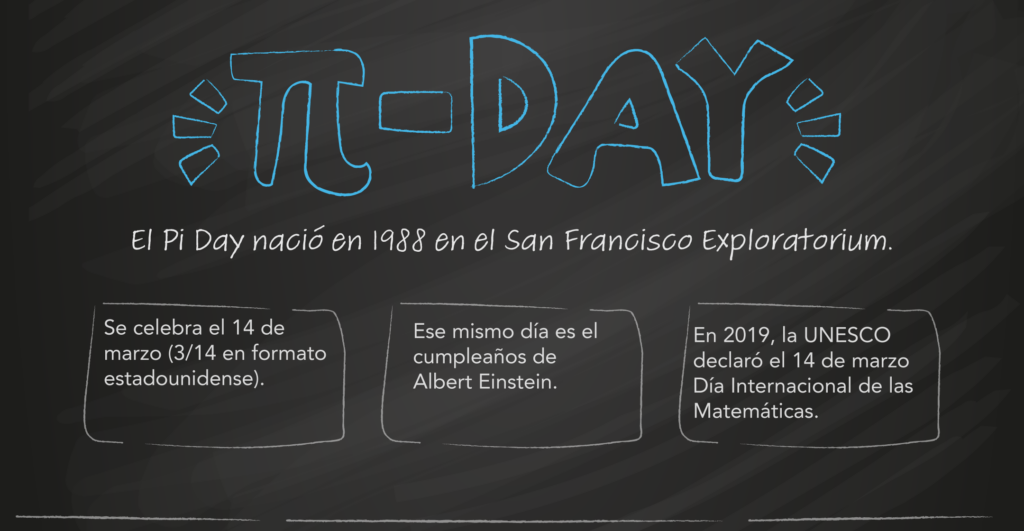 $\pi$-DAY

El Pi Day nació en 1988 en el San Francisco Exploratorium.

Se celebra el 14 de marzo (3/14 en formato estadounidense).

Ese mismo día es el cumpleaños de Albert Einstein.

En 2019, la UNESCO declaró el 14 de marzo Día Internacional de las Matemáticas.